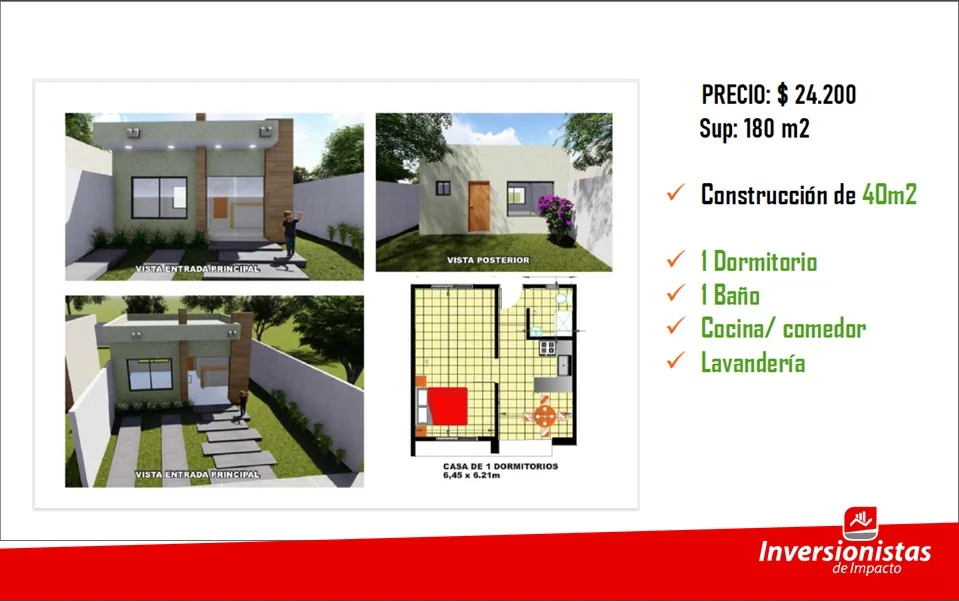 VISTA ENTRADA PRINCIPAL

VISTA POSTERIOR

VISTA ENTRADA PRINCIPAL

CASA DE 1 DORMITORIOS
6,45 x 6.21m

PRECIO: $ 24.200
Sup: 180 m2

✓ Construcción de 40m2

✓ 1 Dormitorio
✓ 1 Baño
✓ Cocina/ comedor
✓ Lavandería

Inversionistas
de Impacto